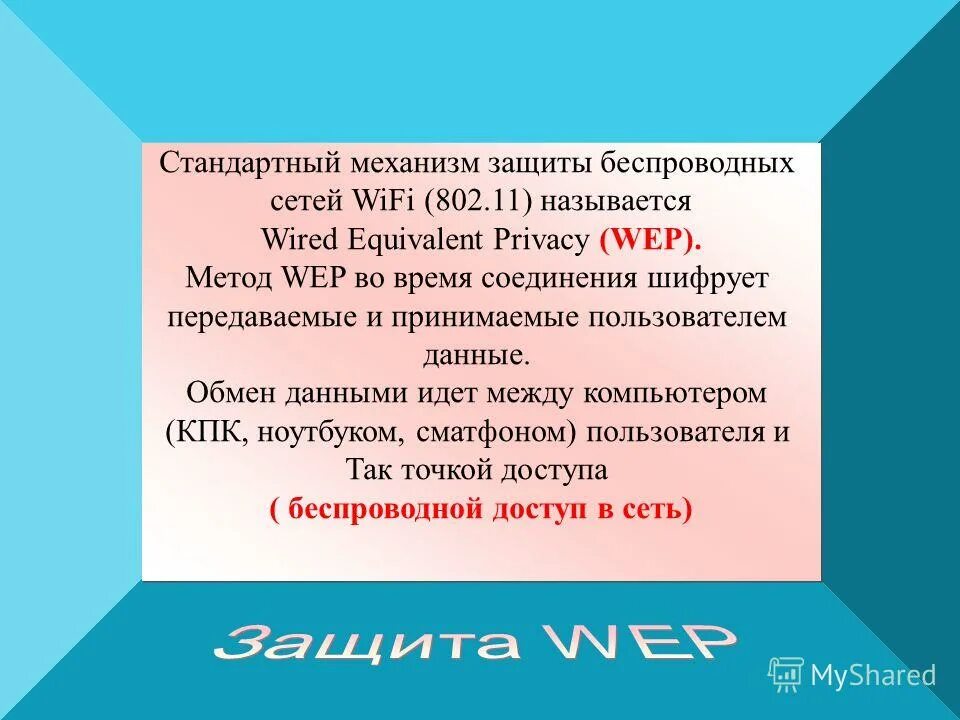 Стандартный механизм защиты беспроводных сетей WiFi (802.11) называется Wired Equivalent Privacy (WEP).
Метод WEP во время соединения шифрует передаваемые и принимаемые пользователем данные.
Обмен данными идет между компьютером (КПК, ноутбуком, сматфоном) пользователя и Так точкой доступа
( беспроводной доступ в сеть)

Защита WEP

MyShared